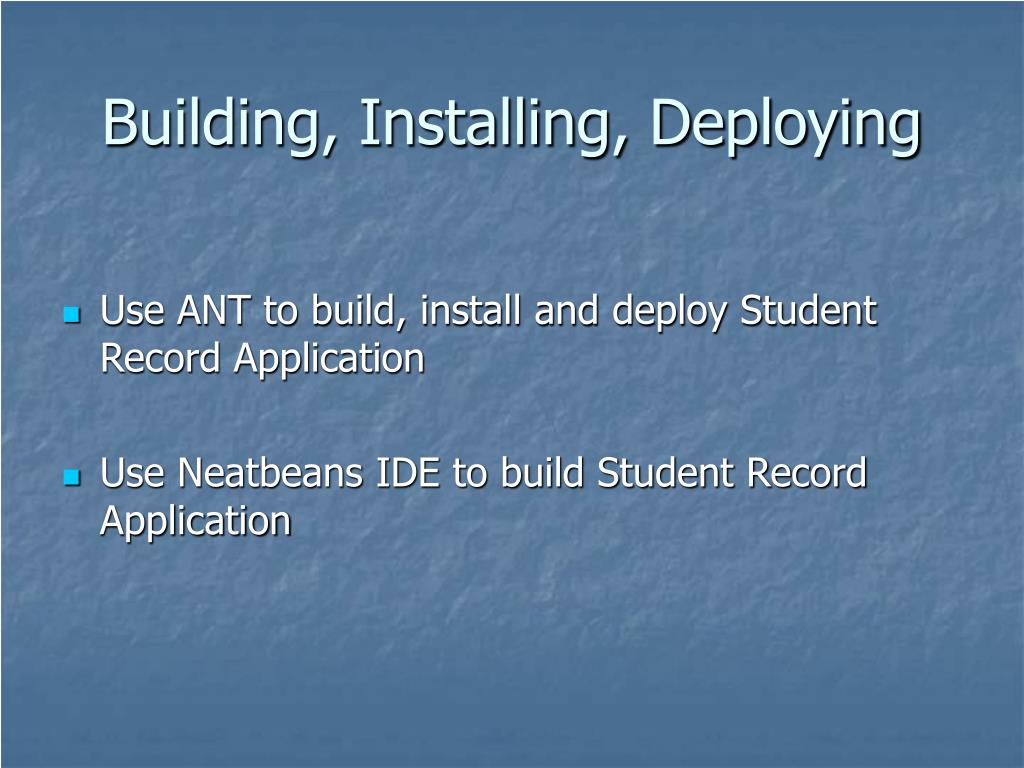 Building, Installing, Deploying

- Use ANT to build, install and deploy Student Record Application

- Use Neatbeans IDE to build Student Record Application